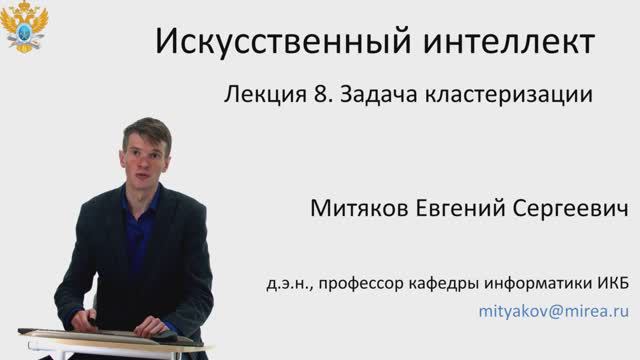 Искусственный интеллект

Лекция 8. Задача кластеризации

Митяков Евгений Сергеевич

д.э.н., профессор кафедры информатики ИКБ

mityakov@mirea.ru